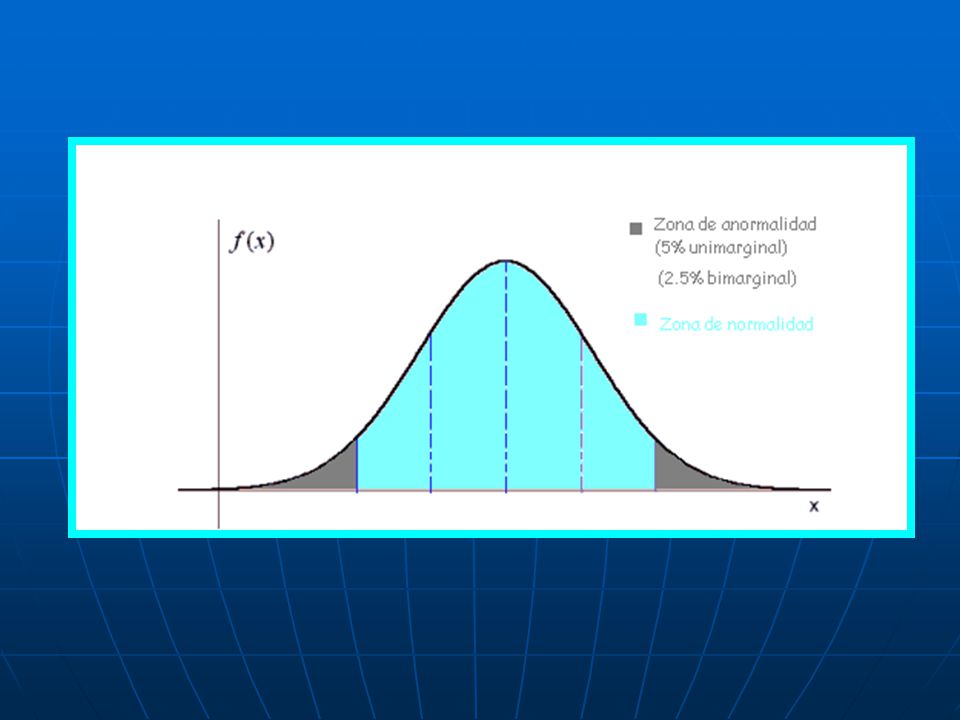 $f(x)$

Zona de anormalidad
(5% unimarginal)
(2.5% bimarginal)

Zona de normalidad

x